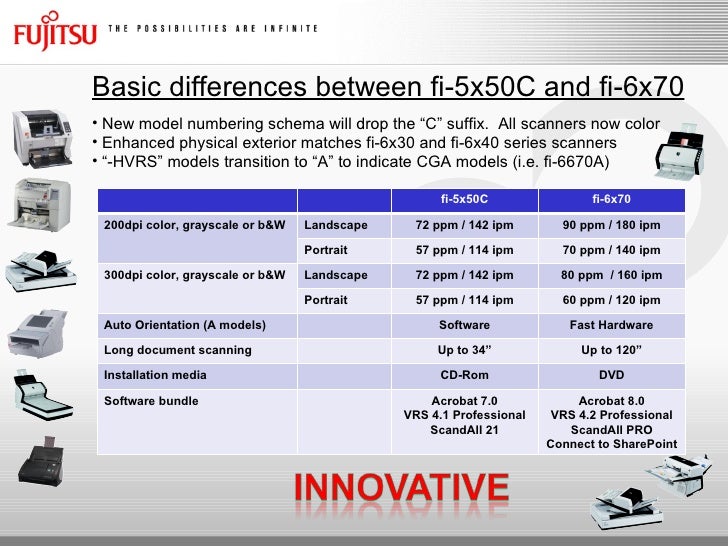 FUJITSU THE POSSIBILITIES ARE INFINITE

Basic differences between fi-5x50C and fi-6x70

• New model numbering schema will drop the “C” suffix. All scanners now color
• Enhanced physical exterior matches fi-6x30 and fi-6x40 series scanners
• “-HVRS” models transition to “A” to indicate CGA models (i.e. fi-6670A)

| | | fi-5x50C | fi-6x70 |
|---|---|---|---|
| 200dpi color, grayscale or b&W | Landscape | 72 ppm / 142 ipm | 90 ppm / 180 ipm |
| | Portrait | 57 ppm / 114 ipm | 70 ppm / 140 ipm |
| 300dpi color, grayscale or b&W | Landscape | 72 ppm / 142 ipm | 80 ppm / 160 ipm |
| | Portrait | 57 ppm / 114 ipm | 60 ppm / 120 ipm |
| Auto Orientation (A models) | | Software | Fast Hardware |
| Long document scanning | | Up to 34” | Up to 120” |
| Installation media | | CD-Rom | DVD |
| Software bundle | | Acrobat 7.0 VRS 4.1 Professional ScandAll 21 | Acrobat 8.0 VRS 4.2 Professional ScandAll PRO Connect to SharePoint |

INNOVATIVE